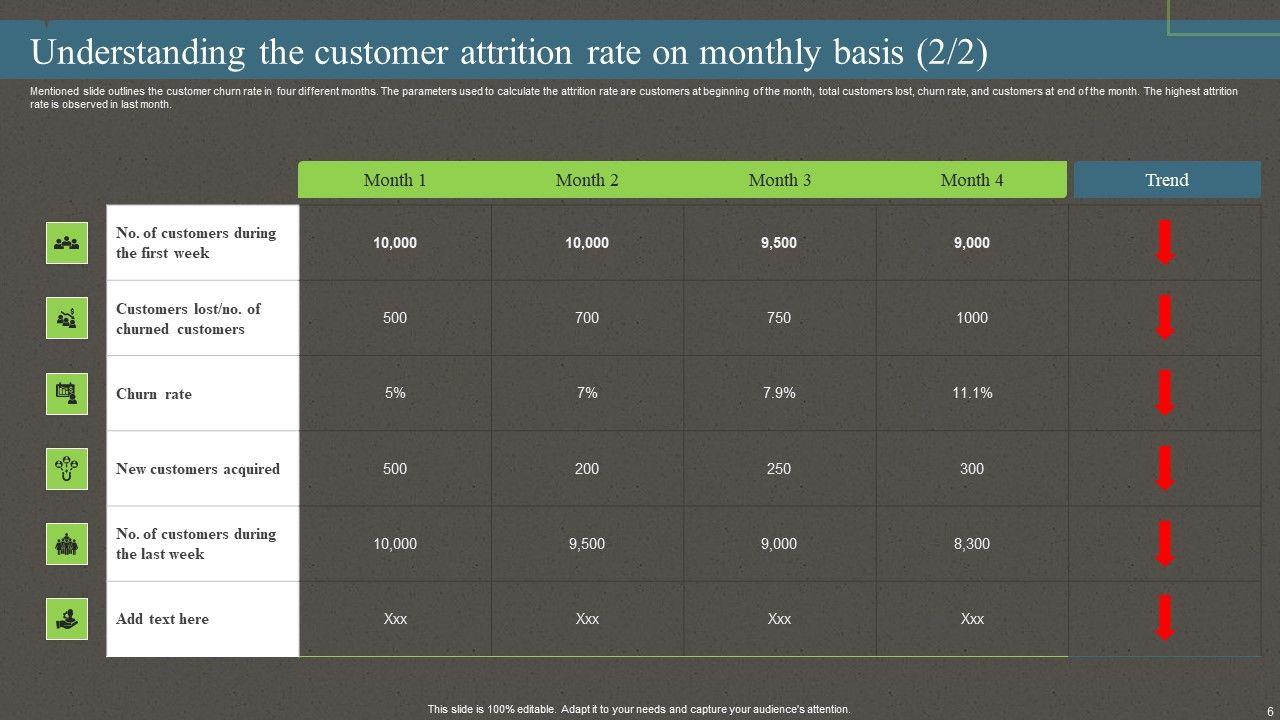 Understanding the customer attrition rate on monthly basis (2/2)

Mentioned slide outlines the customer churn rate in four different months. The parameters used to calculate the attrition rate are customers at beginning of the month, total customers lost, churn rate, and customers at end of the month. The highest attrition rate is observed in last month.

| | Month 1 | Month 2 | Month 3 | Month 4 | Trend |
|---|---|---|---|---|---|
| No. of customers during the first week | 10,000 | 10,000 | 9,500 | 9,000 | |
| Customers lost/no. of churned customers | 500 | 700 | 750 | 1000 | |
| Churn rate | 5% | 7% | 7.9% | 11.1% | |
| New customers acquired | 500 | 200 | 250 | 300 | |
| No. of customers during the last week | 10,000 | 9,500 | 9,000 | 8,300 | |
| Add text here | Xxx | Xxx | Xxx | Xxx | |

This slide is 100% editable. Adapt it to your needs and capture your audience's attention.

6